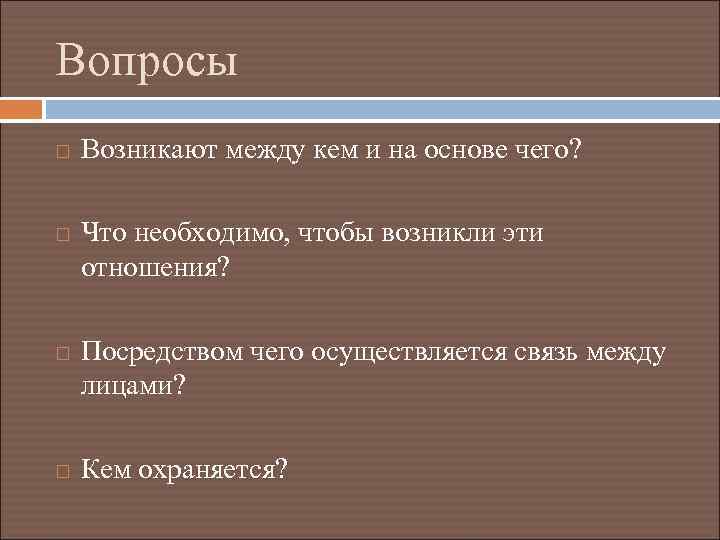 Вопросы

Возникают между кем и на основе чего?

Что необходимо, чтобы возникли эти отношения?

Посредством чего осуществляется связь между лицами?

Кем охраняется?